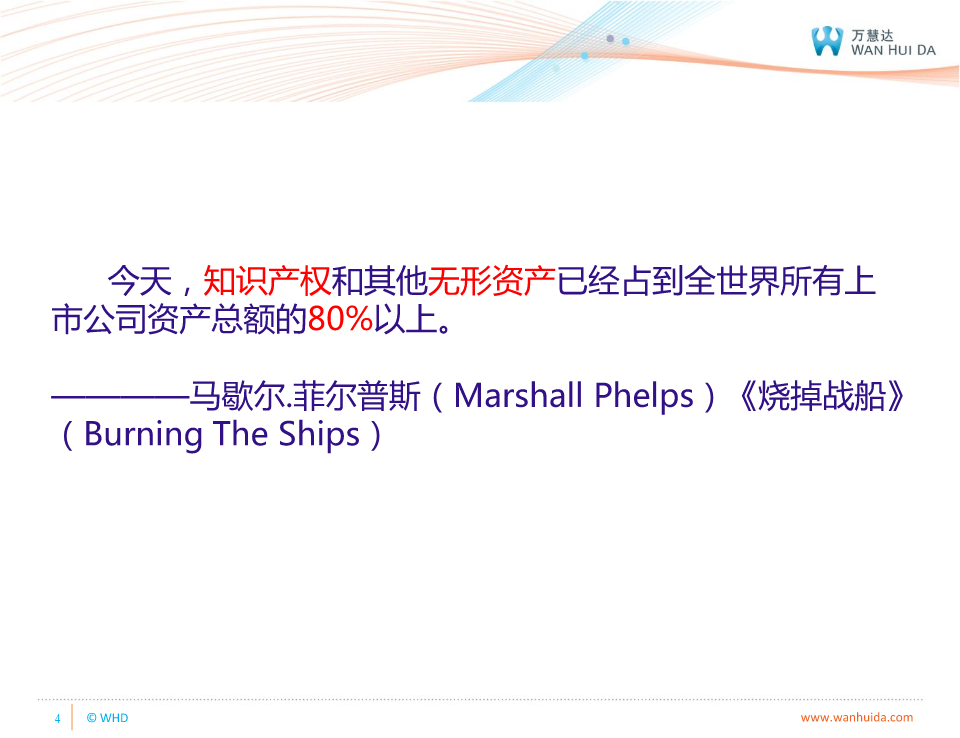 万慧达
WAN HUI DA

今天，知识产权和其他无形资产已经占到全世界所有上市公司资产总额的80%以上。

————马歇尔.菲尔普斯（Marshall Phelps）《烧掉战船》（Burning The Ships）

4 © WHD www.wanhuida.com